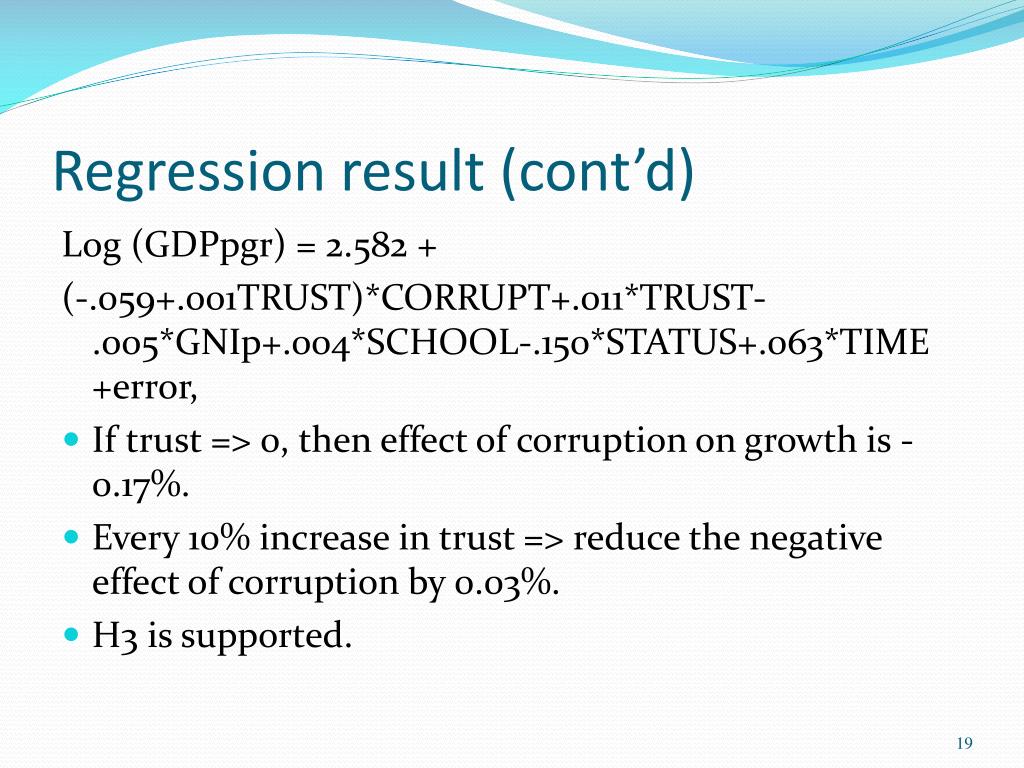 Regression result (cont'd)

Log (GDPpgr) = 2.582 +

(-.059+.001TRUST)*CORRUPT+.011*TRUST-.005*GNIp+.004*SCHOOL-.150*STATUS+.063*TIME +error,

- If trust => 0, then effect of corruption on growth is -0.17%.
- Every 10% increase in trust => reduce the negative effect of corruption by 0.03%.
- H3 is supported.

19